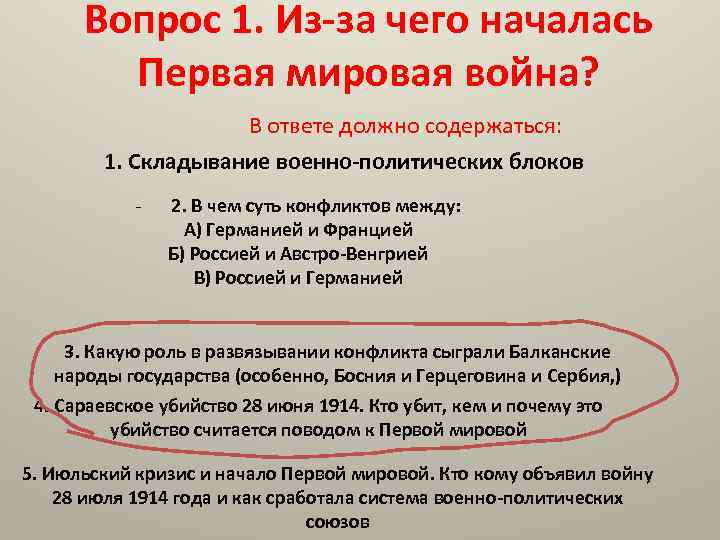 Вопрос 1. Из-за чего началась Первая мировая война?

В ответе должно содержаться:

1. Складывание военно-политических блоков

- 2. В чем суть конфликтов между:
А) Германией и Францией
Б) Россией и Австро-Венгрией
В) Россией и Германией

3. Какую роль в развязывании конфликта сыграли Балканские народы государства (особенно, Босния и Герцеговина и Сербия,)

4. Сараевское убийство 28 июня 1914. Кто убит, кем и почему это убийство считается поводом к Первой мировой

5. Июльский кризис и начало Первой мировой. Кто кому объявил войну 28 июля 1914 года и как сработала система военно-политических союзов